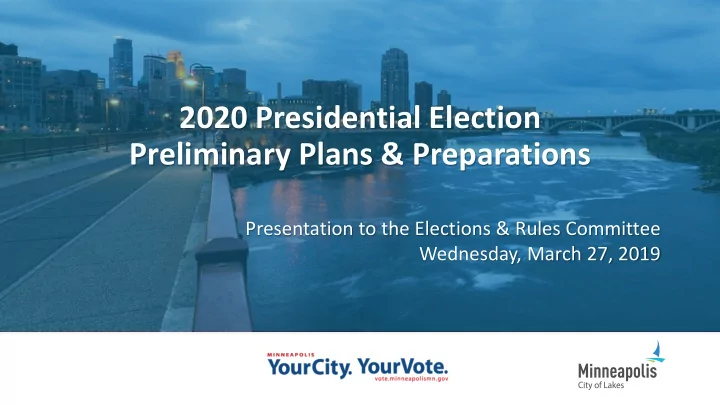 2020 Presidential Election
Preliminary Plans & Preparations

Presentation to the Elections & Rules Committee
Wednesday, March 27, 2019

MINNEAPOLIS
YourCity. YourVote.
vote.minneapolismn.gov

Minneapolis
City of Lakes